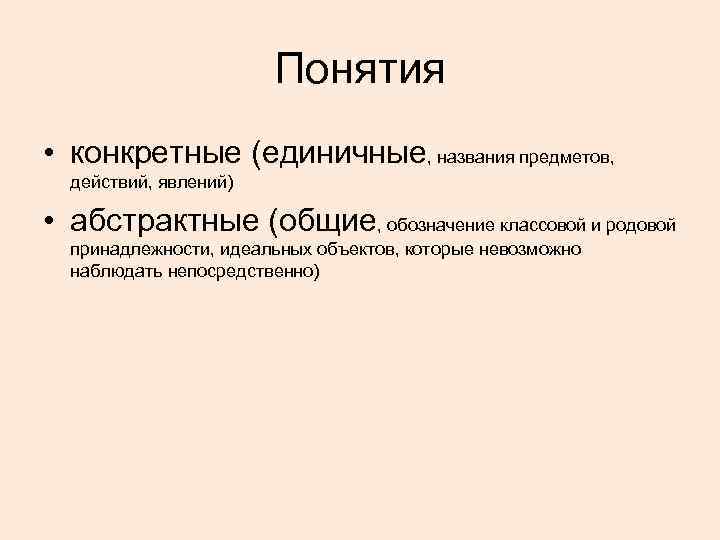 Понятия

• конкретные (единичные, названия предметов, действий, явлений)

• абстрактные (общие, обозначение классовой и родовой принадлежности, идеальных объектов, которые невозможно наблюдать непосредственно)